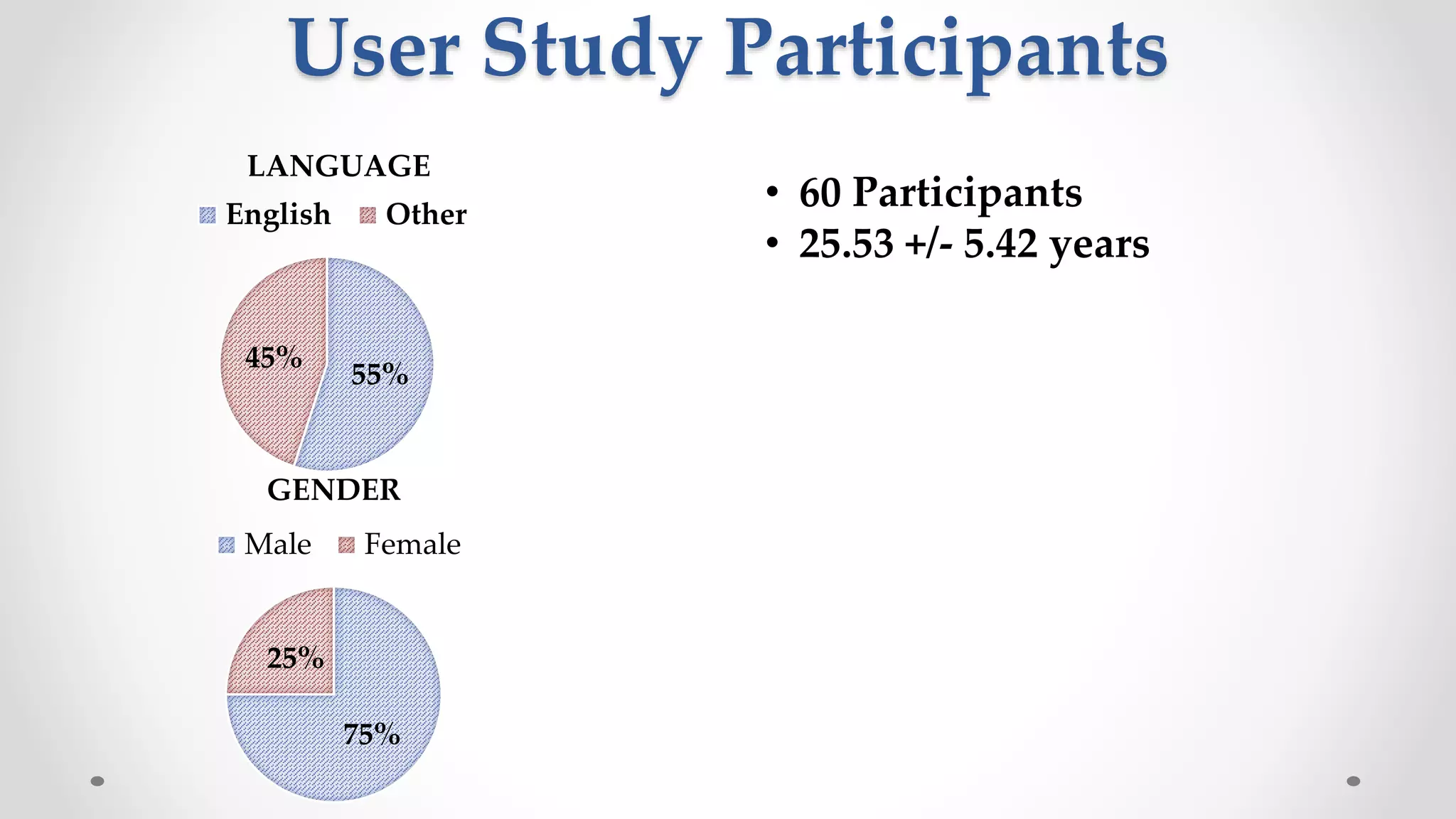 User Study Participants

LANGUAGE

English Other

45%

55%

GENDER

Male Female

25%

75%

• 60 Participants
• 25.53 +/- 5.42 years